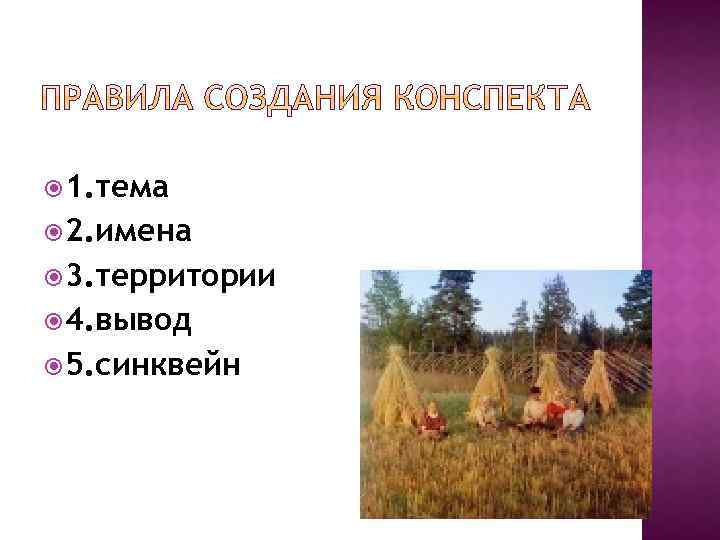 ПРАВИЛА СОЗДАНИЯ КОНСПЕКТА

1.тема
2.имена
3.территории
4.вывод
5.синквейн